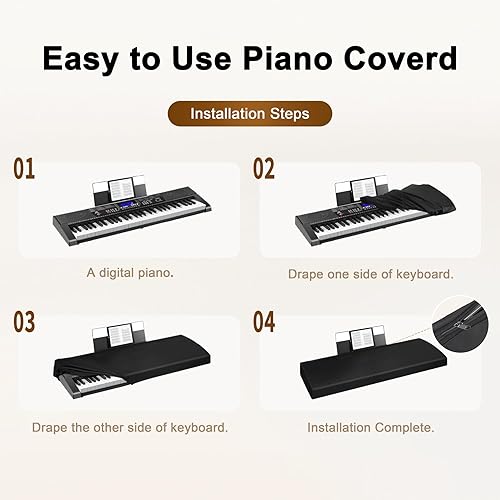 Easy to Use Piano Coverd

Installation Steps

01

A digital piano.

02

Drape one side of keyboard.

03

Drape the other side of keyboard.

04

Installation Complete.